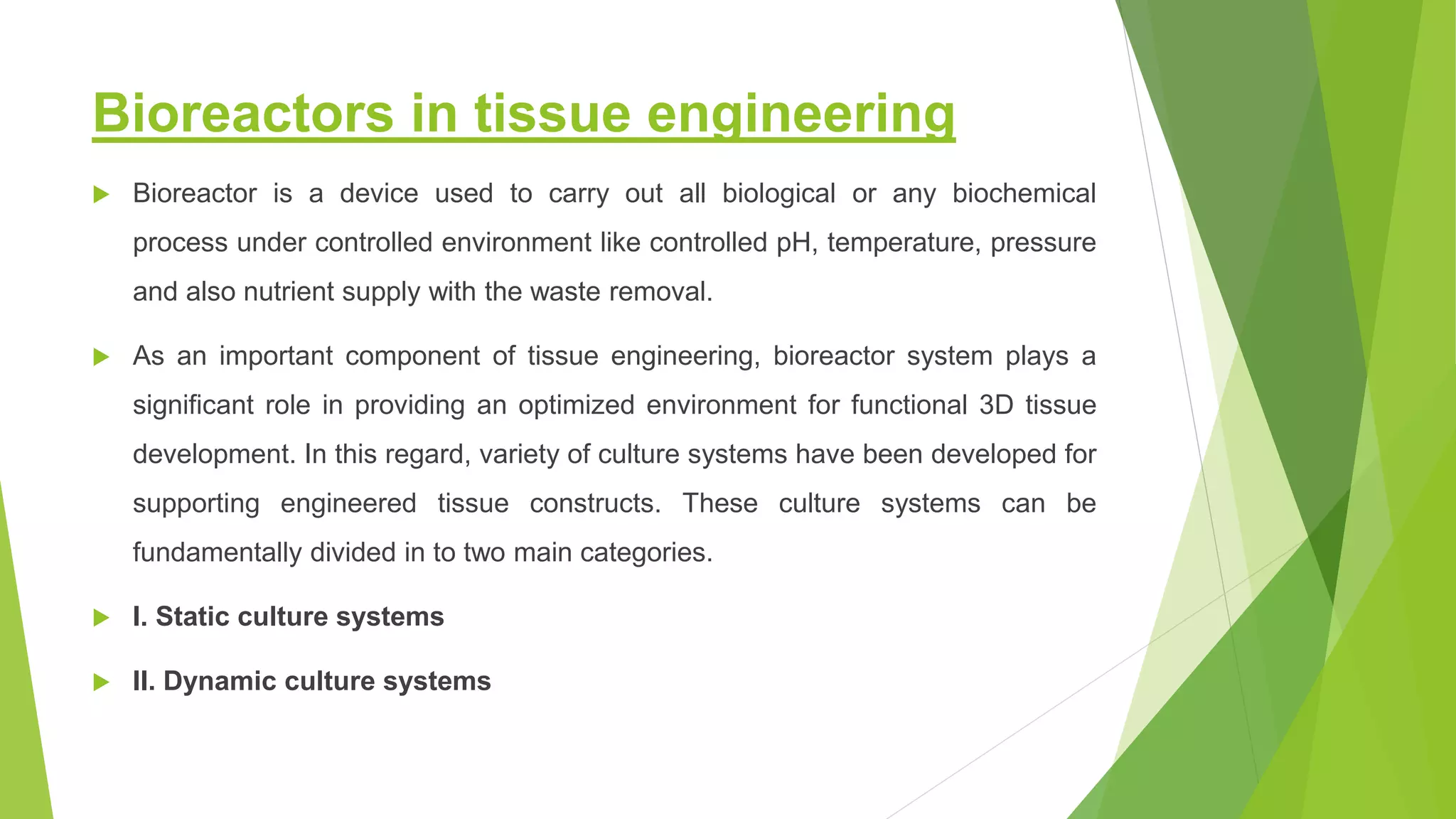 Bioreactors in tissue engineering

Bioreactor is a device used to carry out all biological or any biochemical process under controlled environment like controlled pH, temperature, pressure and also nutrient supply with the waste removal.

As an important component of tissue engineering, bioreactor system plays a significant role in providing an optimized environment for functional 3D tissue development. In this regard, variety of culture systems have been developed for supporting engineered tissue constructs. These culture systems can be fundamentally divided in to two main categories.

I. Static culture systems

II. Dynamic culture systems